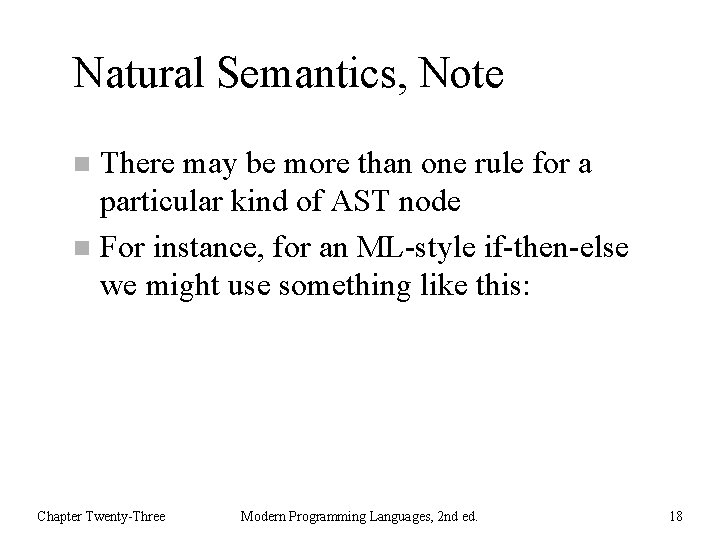 Natural Semantics, Note

There may be more than one rule for a particular kind of AST node

For instance, for an ML-style if-then-else we might use something like this:

Chapter Twenty-Three

Modern Programming Languages, 2nd ed.

18